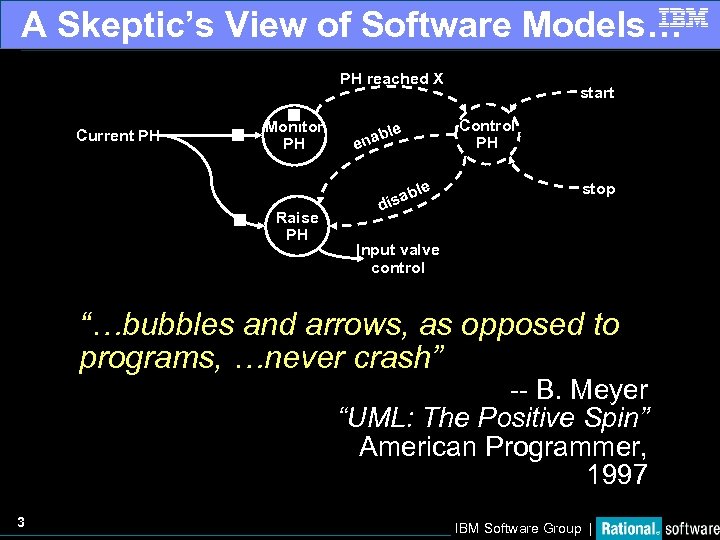 A Skeptic's View of Software Models…

IBM

PH reached X

start

Current PH

Monitor PH

enable

Control PH

disable

stop

Raise PH

Input valve control

"…bubbles and arrows, as opposed to programs, …never crash"

-- B. Meyer
"UML: The Positive Spin"
American Programmer, 1997

3

IBM Software Group | Rational. software